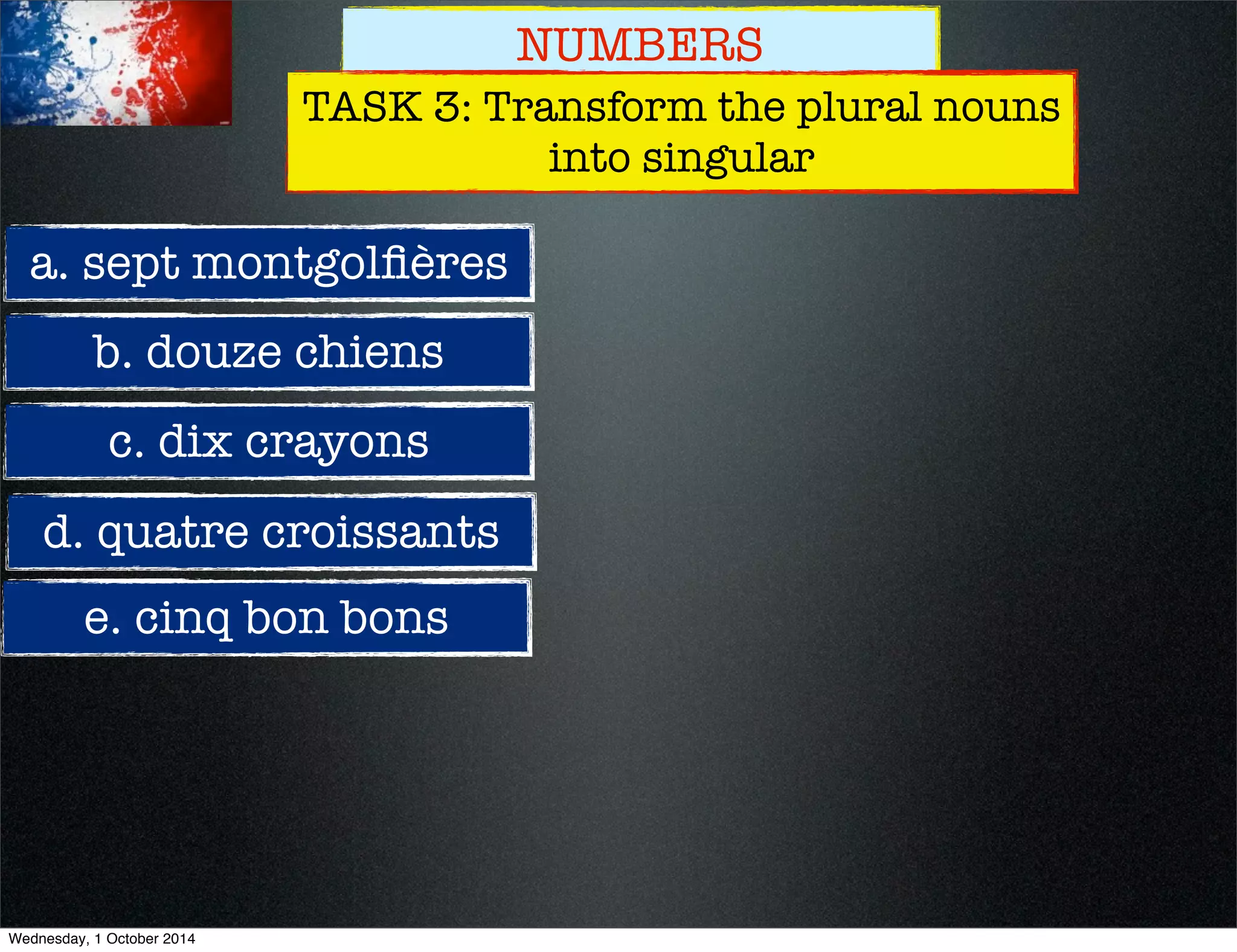 NUMBERS

TASK 3: Transform the plural nouns into singular

a. sept montgolfières

b. douze chiens

c. dix crayons

d. quatre croissants

e. cinq bon bons

Wednesday, 1 October 2014